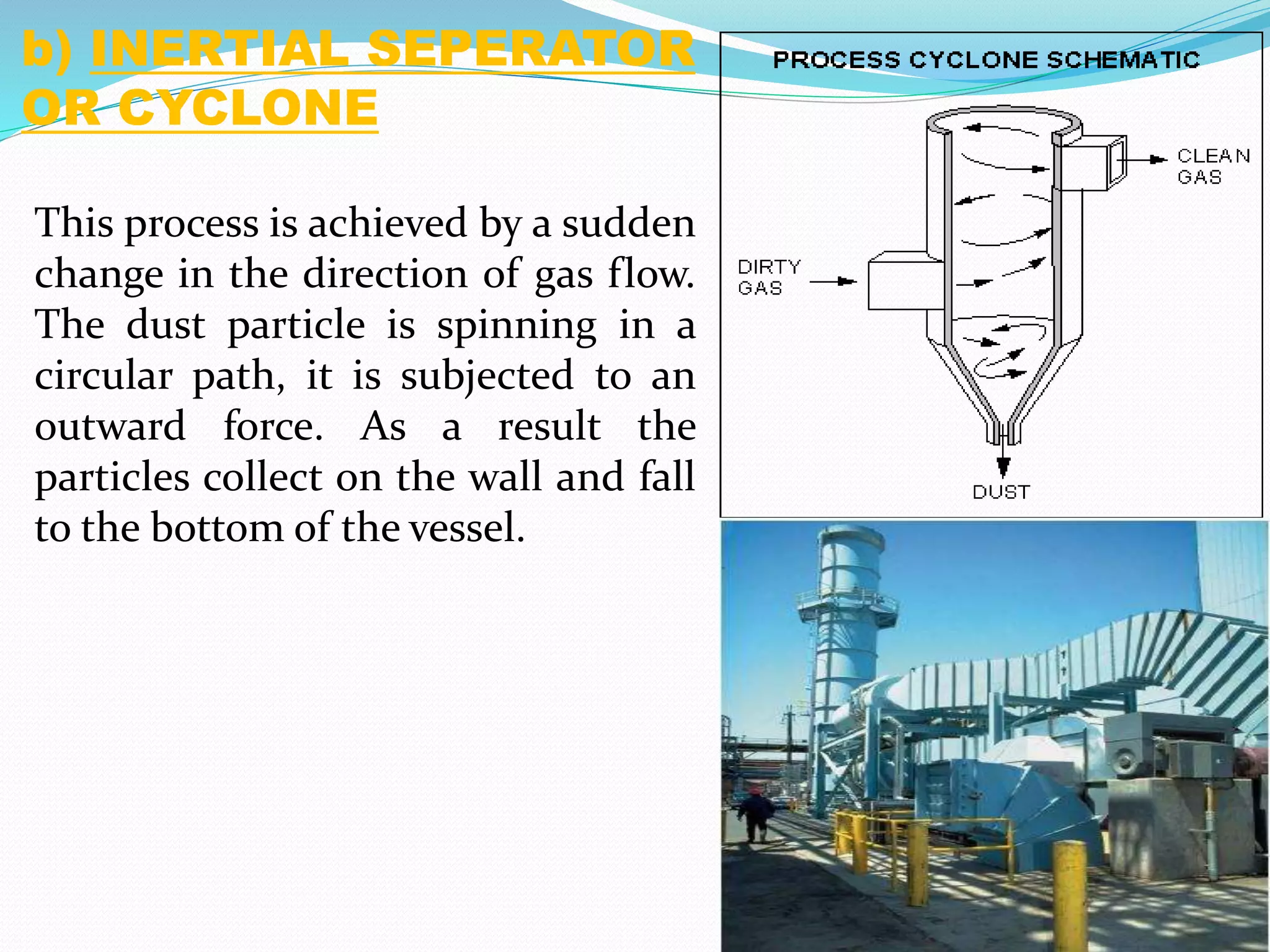 b) INERTIAL SEPERATOR OR CYCLONE

This process is achieved by a sudden change in the direction of gas flow. The dust particle is spinning in a circular path, it is subjected to an outward force. As a result the particles collect on the wall and fall to the bottom of the vessel.

PROCESS CYCLONE SCHEMATIC

CLEAN GAS

DIRTY GAS

DUST